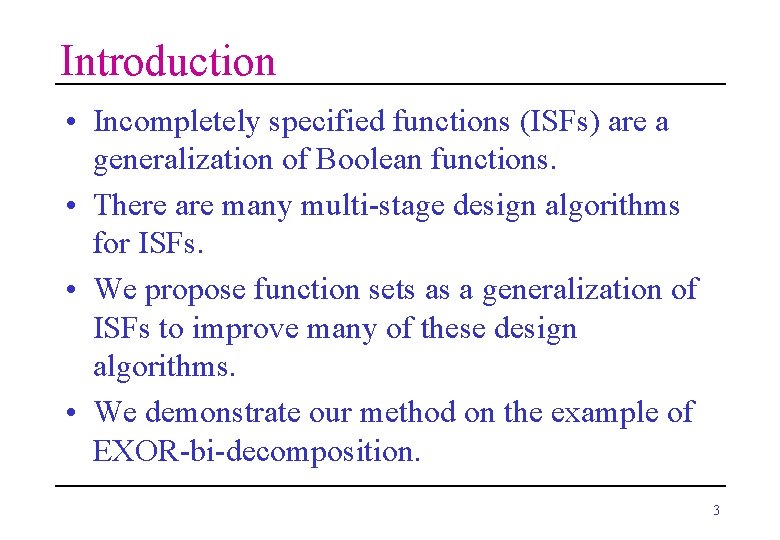 Introduction

• Incompletely specified functions (ISFs) are a generalization of Boolean functions.

• There are many multi-stage design algorithms for ISFs.

• We propose function sets as a generalization of ISFs to improve many of these design algorithms.

• We demonstrate our method on the example of EXOR-bi-decomposition.

3